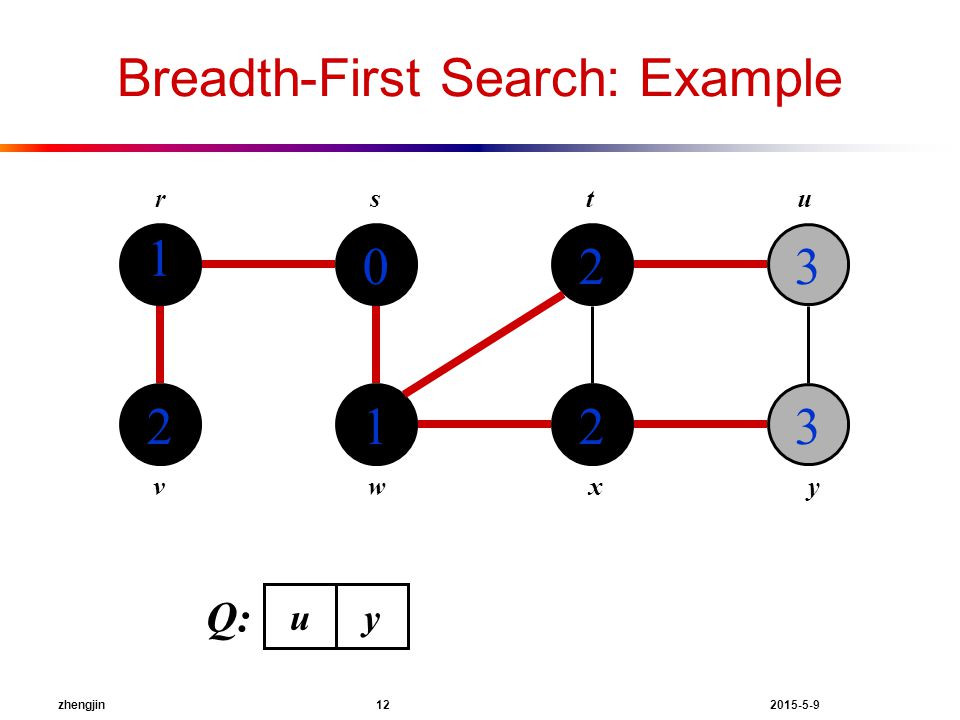 Breadth-First Search: Example

r s t u

1 0 2 3

2 1 2 3

v w x y

Q:
| u | y |
|---|---|

zhengjin 12 2015-5-9